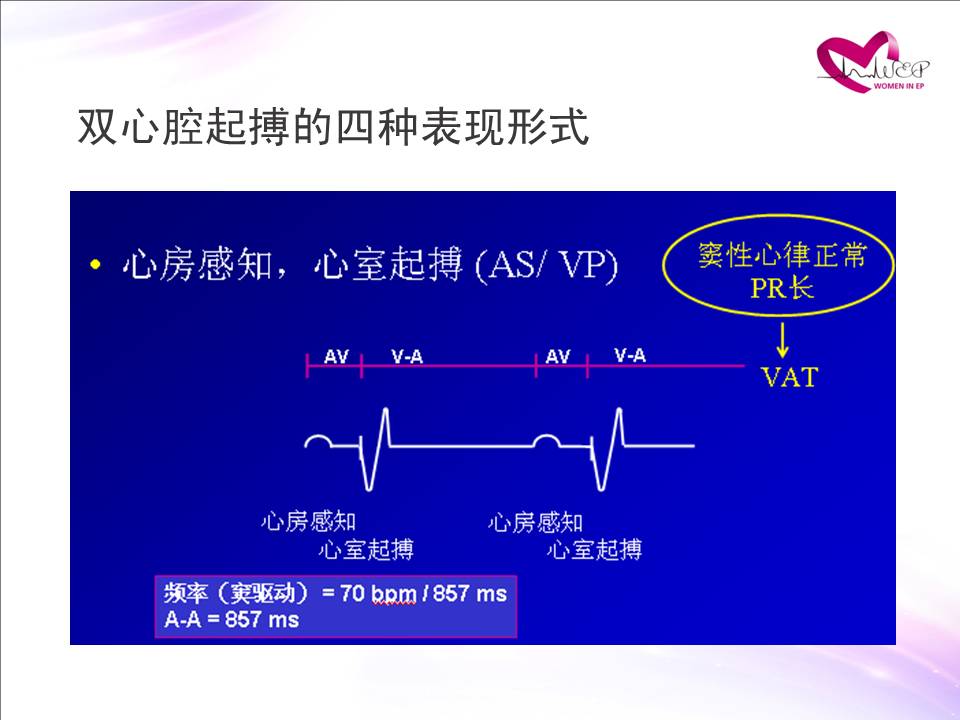 WEP
WOMEN IN EP

双心腔起搏的四种表现形式

• 心房感知，心室起搏 (AS/ VP)

窦性心律正常
PR长

VAT

AV V-A AV V-A

心房感知
心室起搏
心房感知
心室起搏

频率（窦驱动）= 70 bpm / 857 ms
A-A = 857 ms